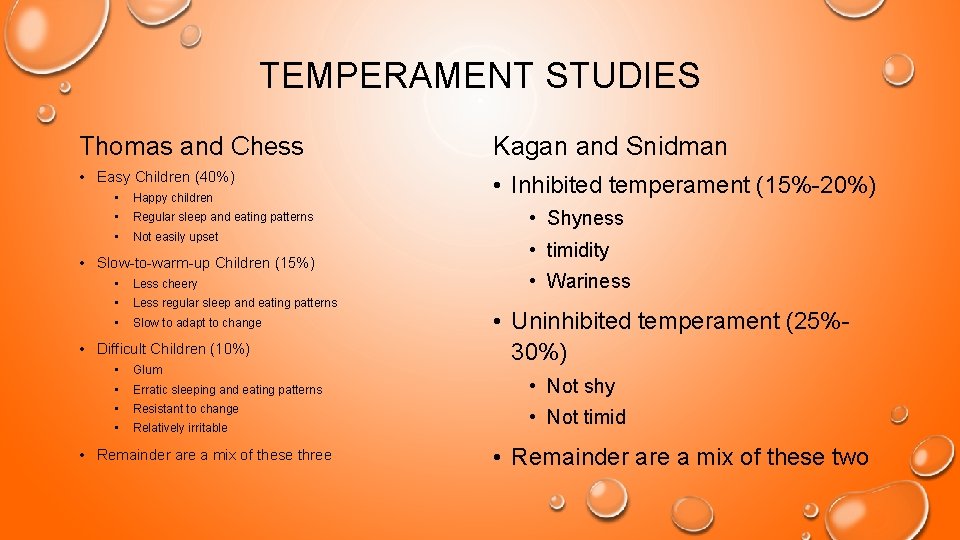 TEMPERAMENT STUDIES

Thomas and Chess

• Easy Children (40%)
  • Happy children
  • Regular sleep and eating patterns
  • Not easily upset
• Slow-to-warm-up Children (15%)
  • Less cheery
  • Less regular sleep and eating patterns
  • Slow to adapt to change
• Difficult Children (10%)
  • Glum
  • Erratic sleeping and eating patterns
  • Resistant to change
  • Relatively irritable
• Remainder are a mix of these three

Kagan and Snidman

• Inhibited temperament (15%-20%)
  • Shyness
  • timidity
  • Wariness
• Uninhibited temperament (25%-30%)
  • Not shy
  • Not timid
• Remainder are a mix of these two